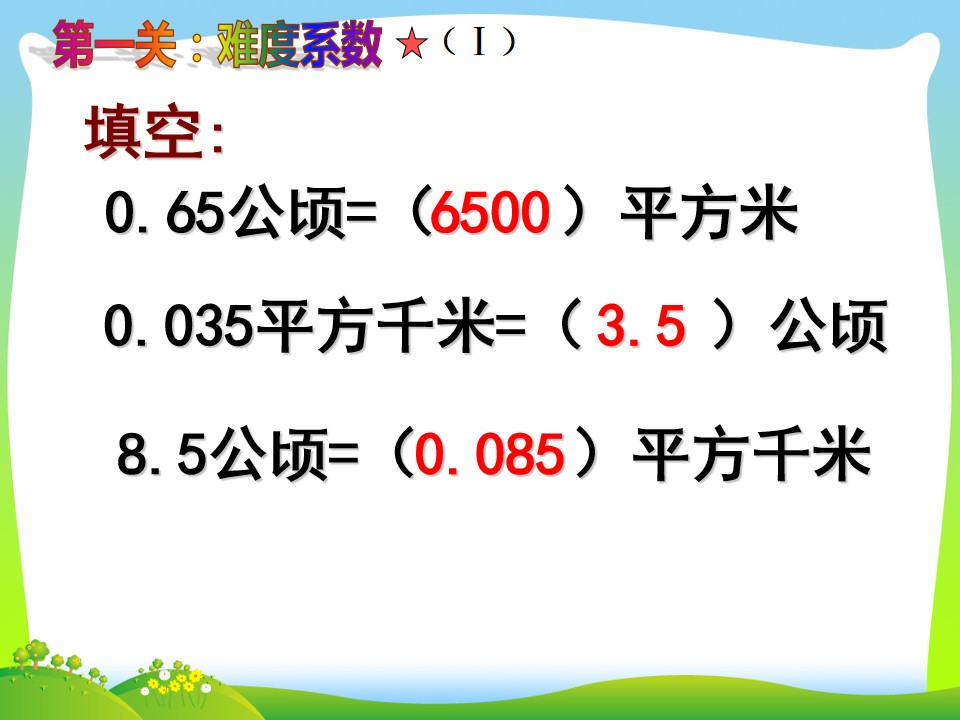 第一关：难度系数★（I）

填空:

0.65公顷=（6500）平方米

0.035平方千米=（3.5）公顷

8.5公顷=（0.085）平方千米